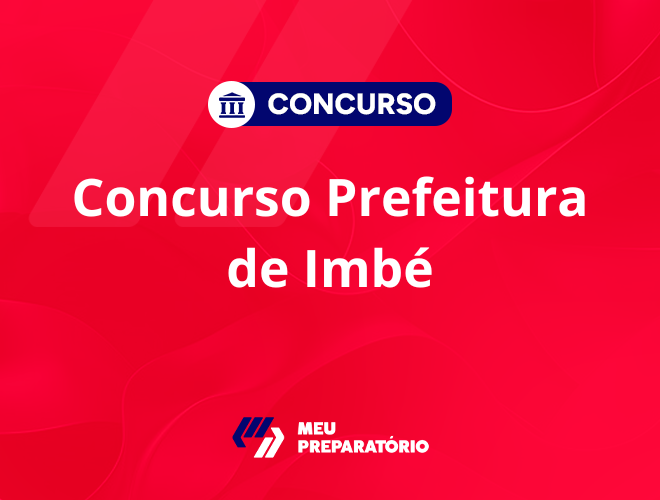 CONCURSO

Concurso Prefeitura de Imbé

MEU PREPARATÓRIO